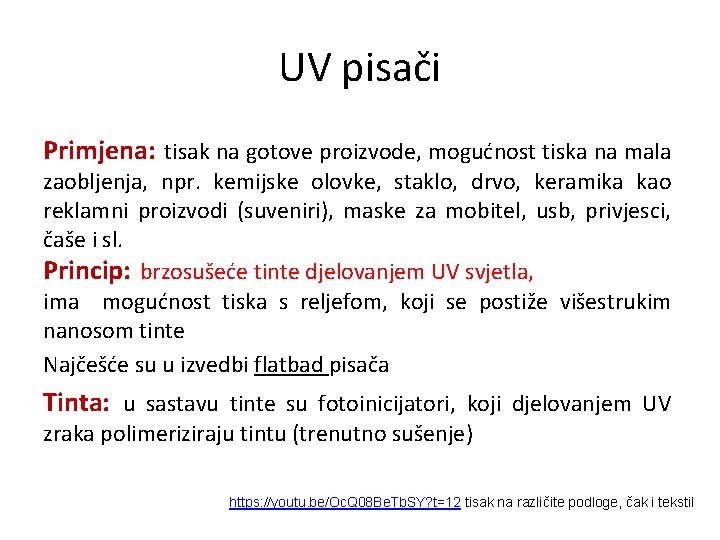 UV pisači

Primjena: tisak na gotove proizvode, mogućnost tiska na mala zaobljenja, npr. kemijske olovke, staklo, drvo, keramika kao reklamni proizvodi (suveniri), maske za mobitel, usb, privjesci, čaše i sl.

Princip: brzosušeće tinte djelovanjem UV svjetla, ima mogućnost tiska s reljefom, koji se postiže višestrukim nanosom tinte

Najčešće su u izvedbi flatbad pisača

Tinta: u sastavu tinte su fotoinicijatori, koji djelovanjem UV zraka polimeriziraju tintu (trenutno sušenje)

https://youtu.be/OcQ08BeTbSY?t=12 tisak na različite podloge, čak i tekstil